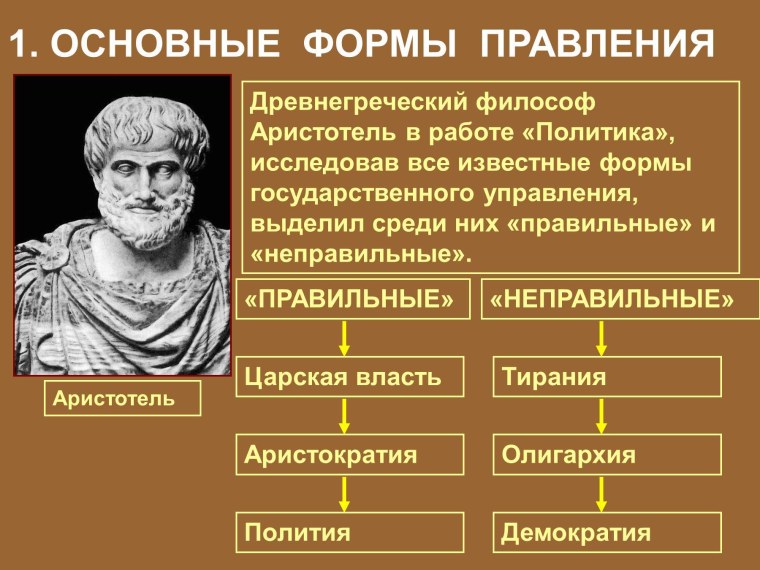 1. ОСНОВНЫЕ ФОРМЫ ПРАВЛЕНИЯ

Древнегреческий философ Аристотель в работе «Политика», исследовав все известные формы государственного управления, выделил среди них «правильные» и «неправильные».

Аристотель

«ПРАВИЛЬНЫЕ»

Царская власть

Аристократия

Полития

«НЕПРАВИЛЬНЫЕ»

Тирания

Олигархия

Демократия